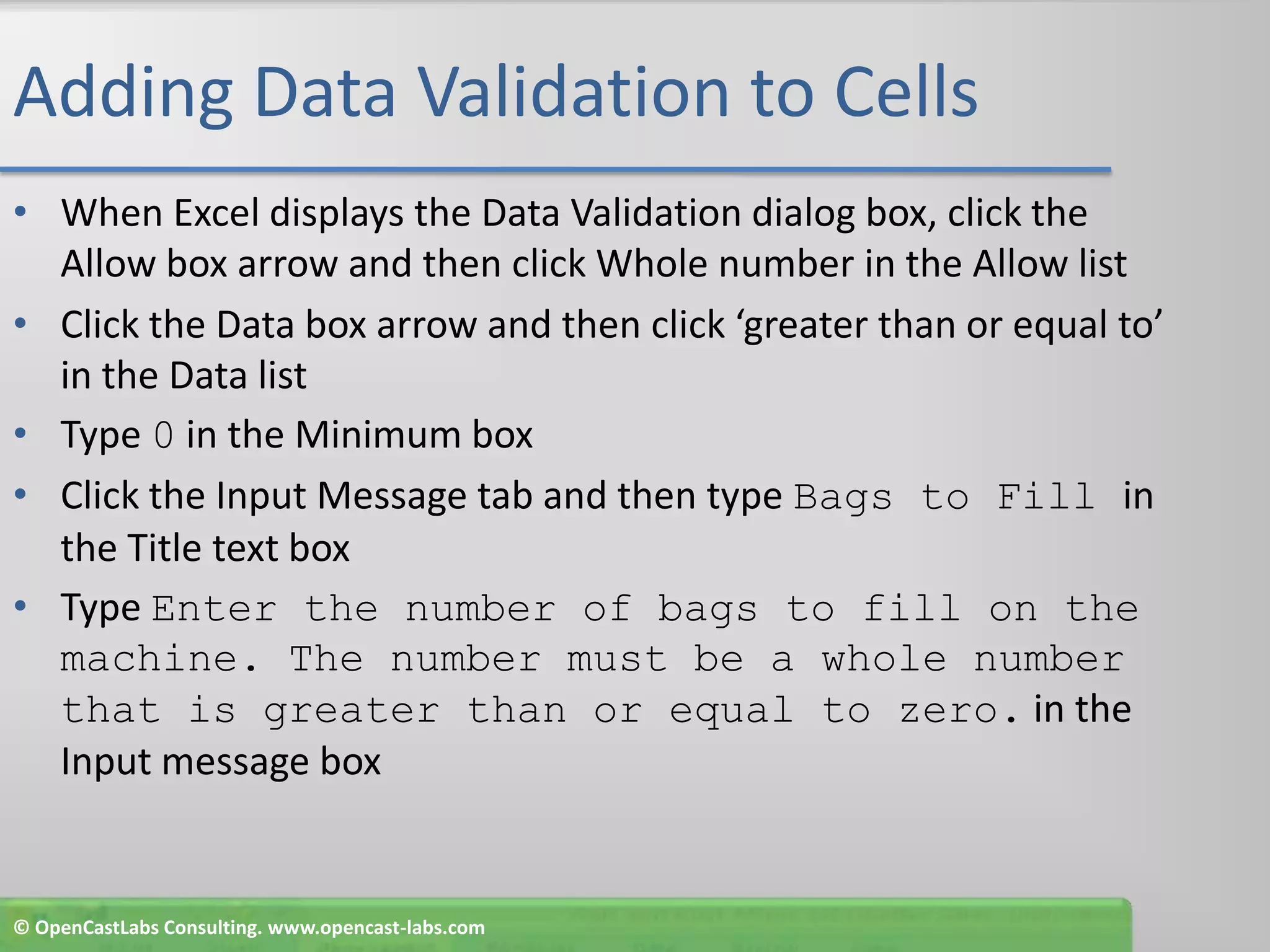 Adding Data Validation to Cells

• When Excel displays the Data Validation dialog box, click the Allow box arrow and then click Whole number in the Allow list
• Click the Data box arrow and then click ‘greater than or equal to’ in the Data list
• Type 0 in the Minimum box
• Click the Input Message tab and then type Bags to Fill in the Title text box
• Type Enter the number of bags to fill on the machine. The number must be a whole number that is greater than or equal to zero. in the Input message box

© OpenCastLabs Consulting. www.opencast-labs.com